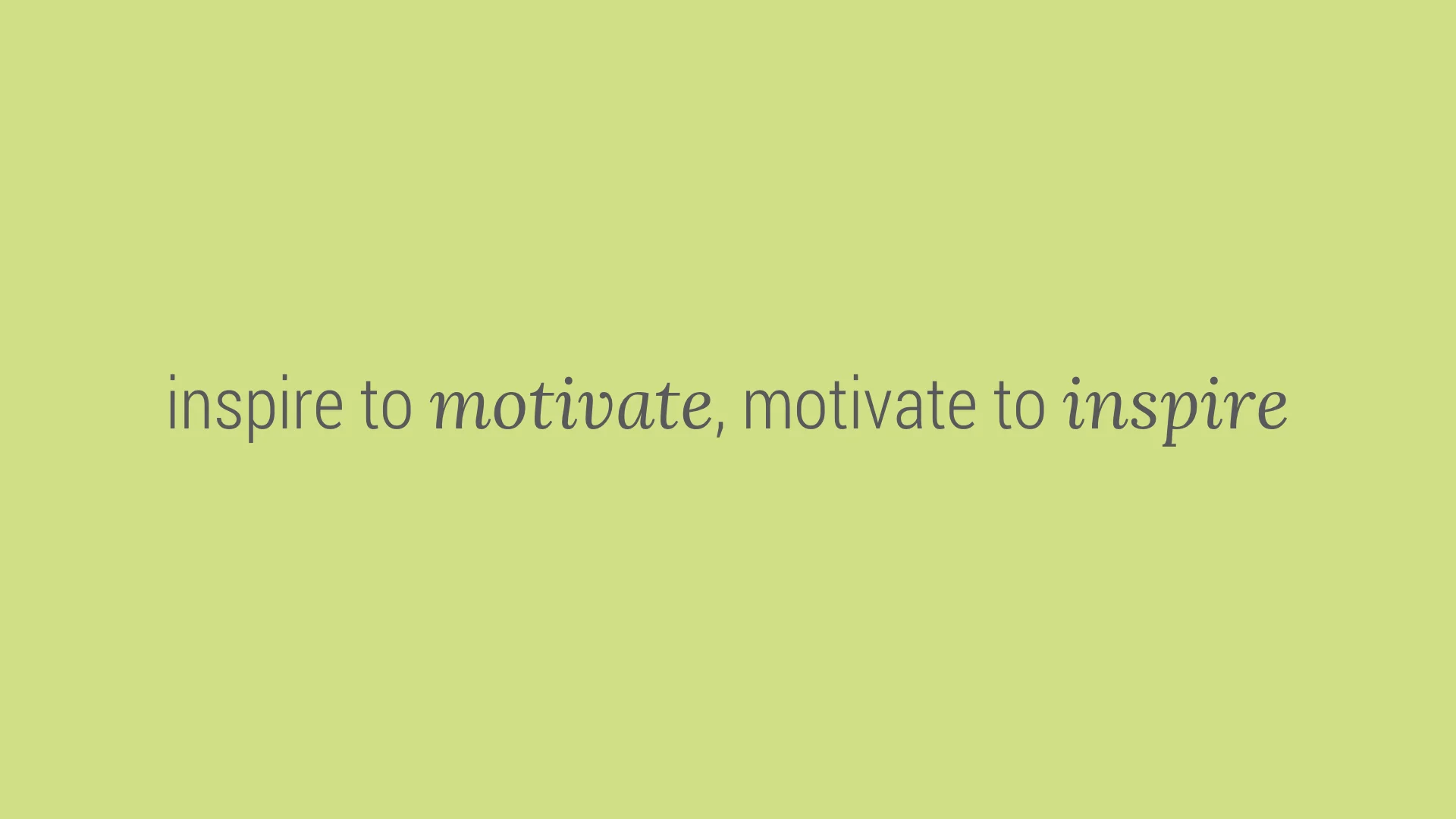 inspire to motivate, motivate to inspire